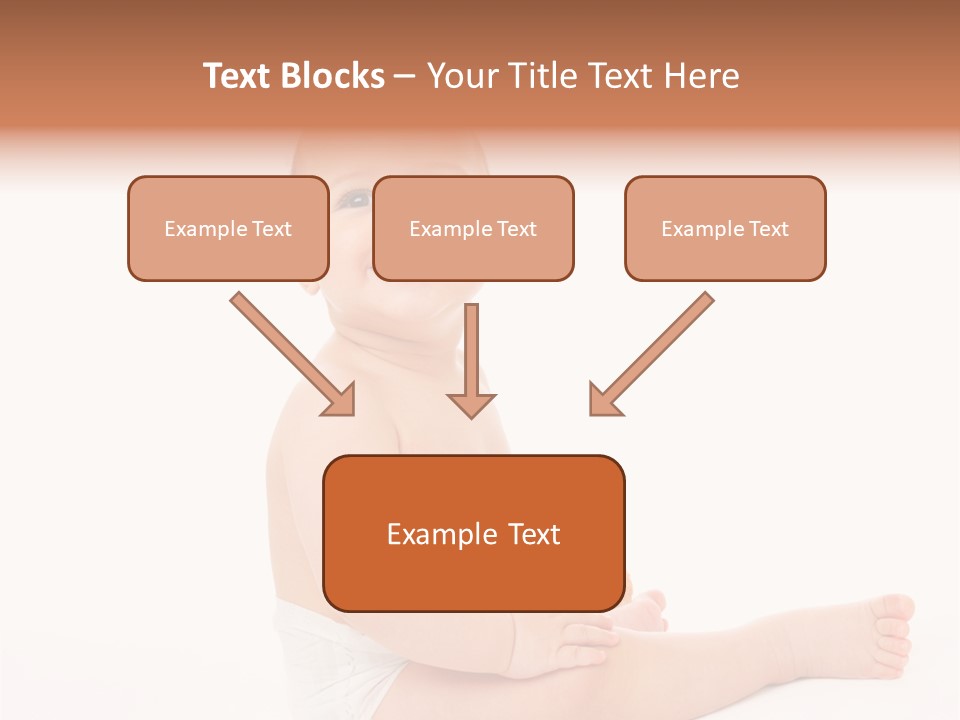 Text Blocks – Your Title Text Here

Example Text

Example Text

Example Text

Example Text